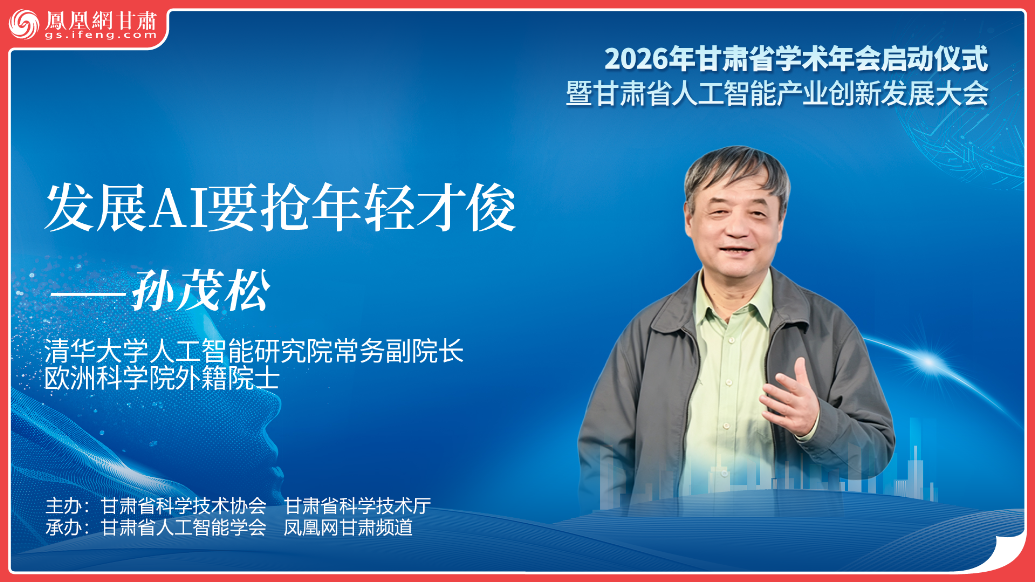 鳳凰網甘肅
gs.ifeng.com

2026年甘肃省学术年会启动仪式
暨甘肃省人工智能产业创新发展大会

发展AI要抢年轻才俊

——孙茂松

清华大学人工智能研究院常务副院长
欧洲科学院外籍院士

主办：甘肃省科学技术协会　甘肃省科学技术厅
承办：甘肃省人工智能学会　凤凰网甘肃频道